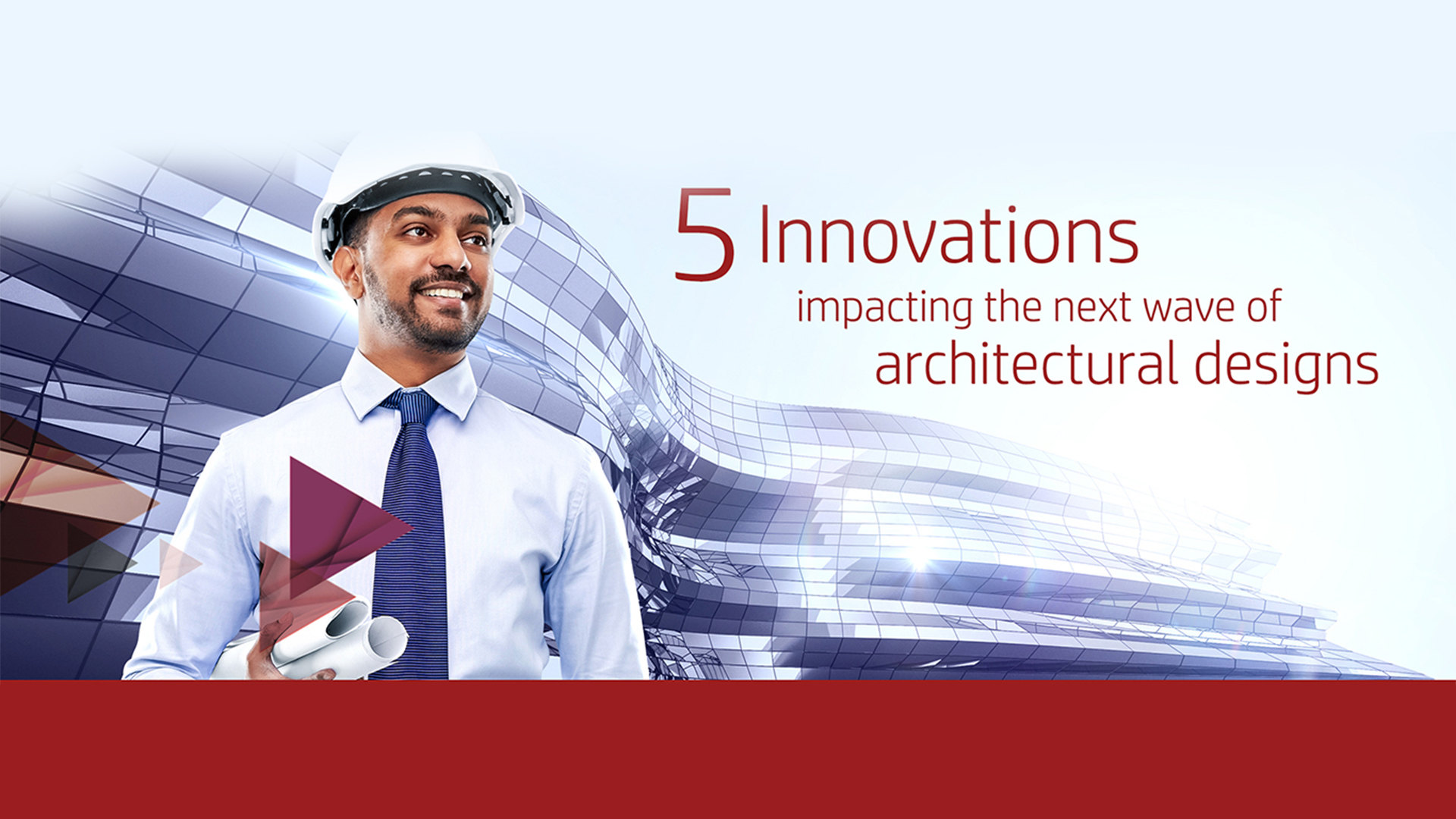 5 Innovations
impacting the next wave of
architectural designs